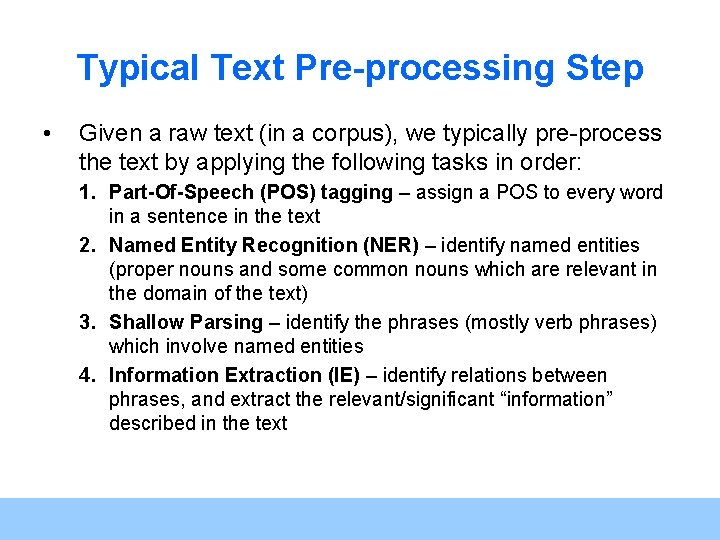 Typical Text Pre-processing Step

• Given a raw text (in a corpus), we typically pre-process the text by applying the following tasks in order:

1. Part-Of-Speech (POS) tagging – assign a POS to every word in a sentence in the text

2. Named Entity Recognition (NER) – identify named entities (proper nouns and some common nouns which are relevant in the domain of the text)

3. Shallow Parsing – identify the phrases (mostly verb phrases) which involve named entities

4. Information Extraction (IE) – identify relations between phrases, and extract the relevant/significant “information” described in the text